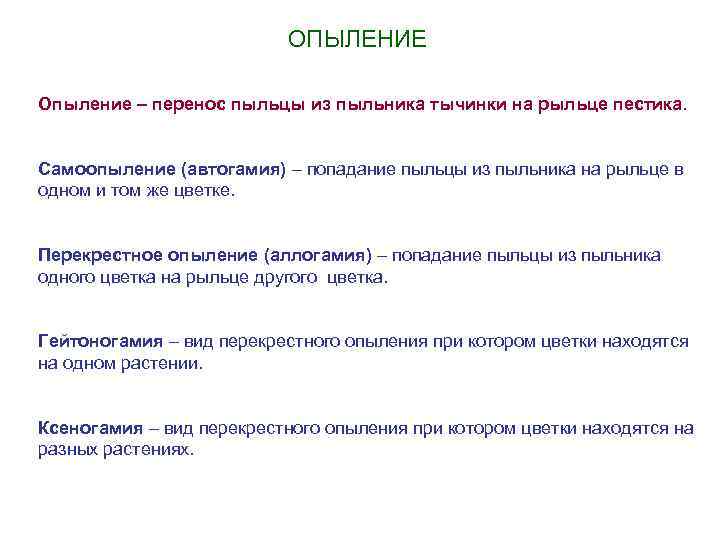 ОПЫЛЕНИЕ

Опыление – перенос пыльцы из пыльника тычинки на рыльце пестика.

Самоопыление (автогамия) – попадание пыльцы из пыльника на рыльце в одном и том же цветке.

Перекрестное опыление (аллогамия) – попадание пыльцы из пыльника одного цветка на рыльце другого цветка.

Гейтоногамия – вид перекрестного опыления при котором цветки находятся на одном растении.

Ксеногамия – вид перекрестного опыления при котором цветки находятся на разных растениях.